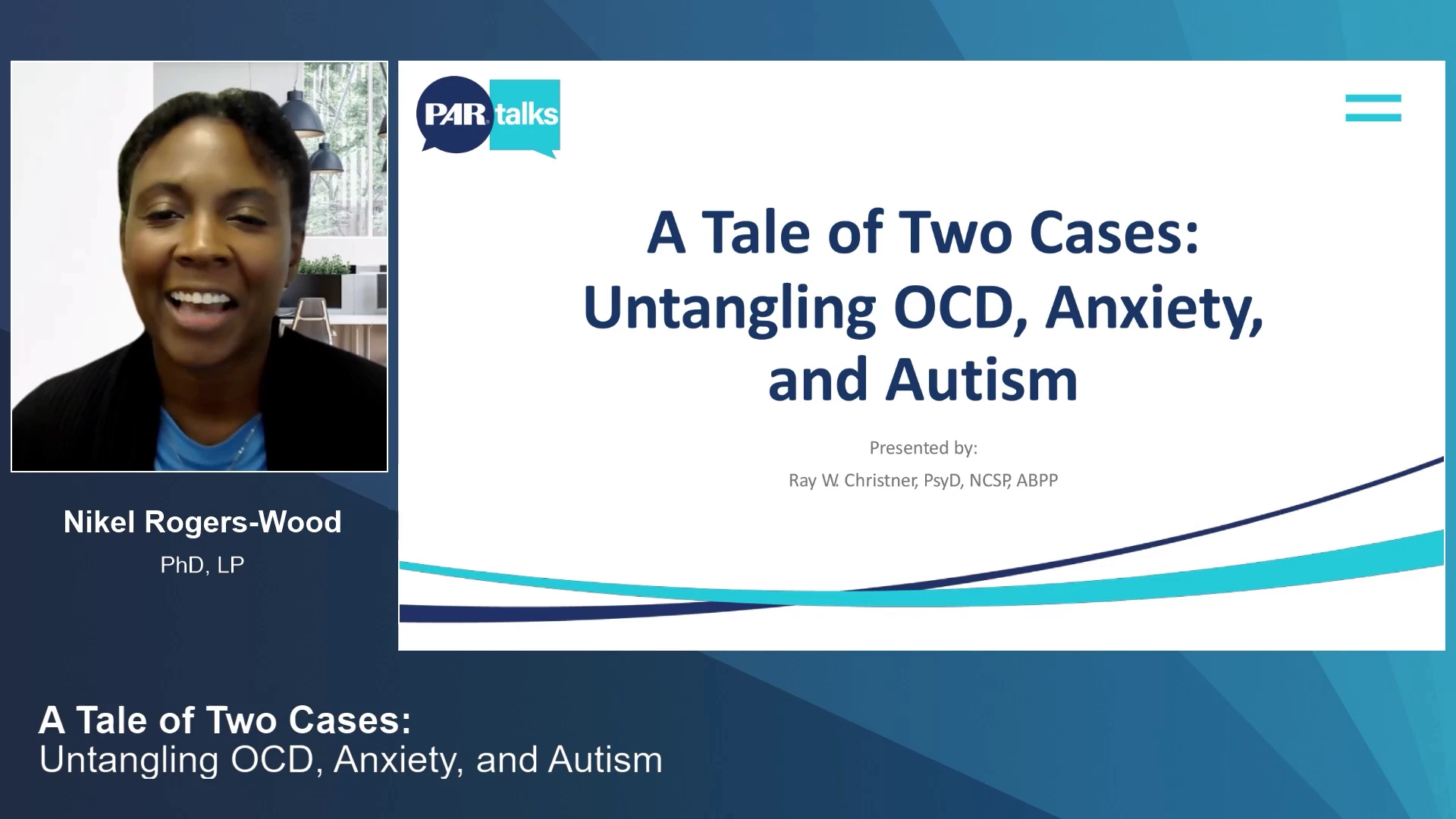 Nikel Rogers-Wood
PhD, LP

PAR talks

A Tale of Two Cases: Untangling OCD, Anxiety, and Autism

Presented by:
Ray W. Christner, PsyD, NCSP, ABPP

A Tale of Two Cases:
Untangling OCD, Anxiety, and Autism